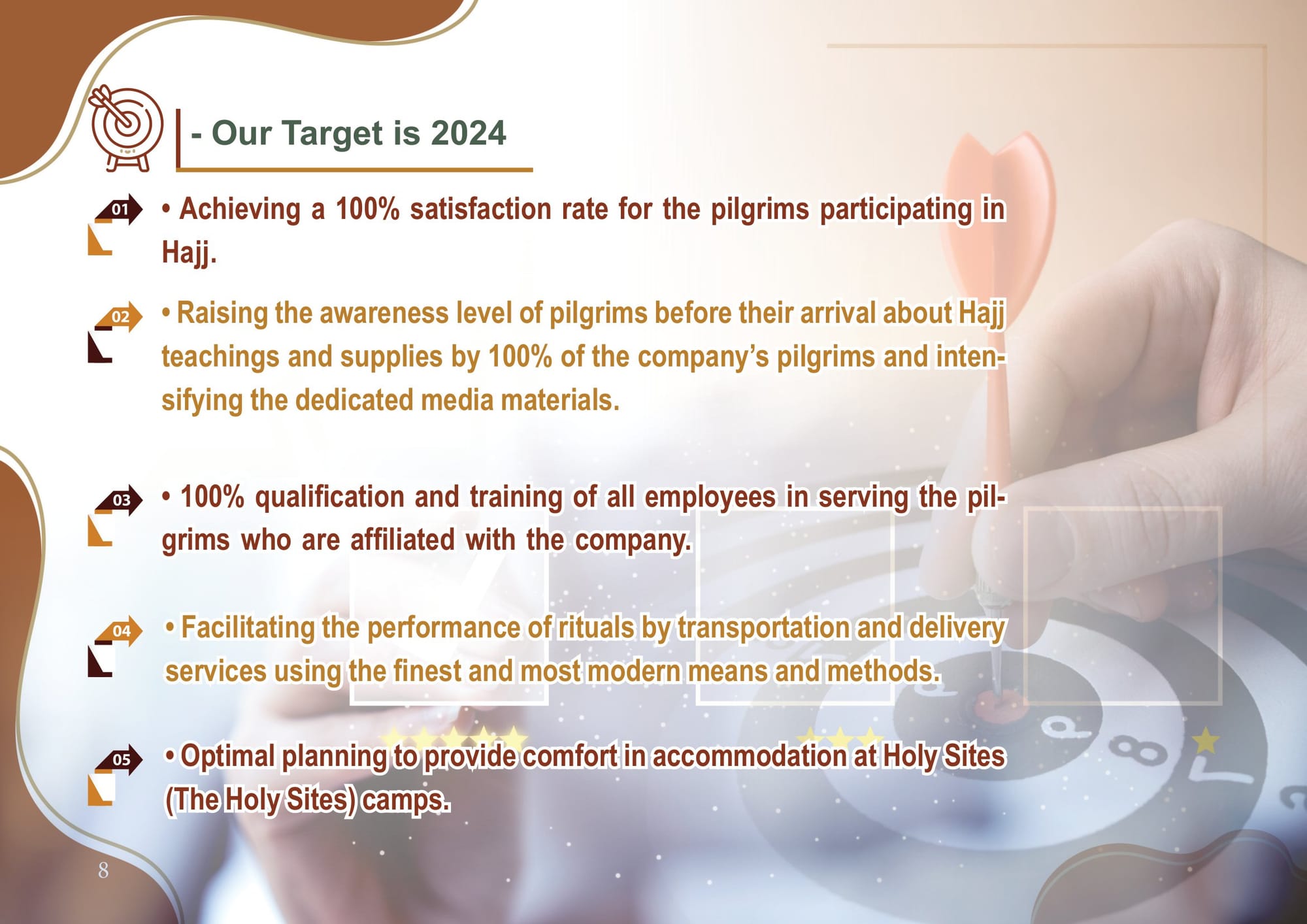 - Our Target is 2024

01 • Achieving a 100% satisfaction rate for the pilgrims participating in Hajj.

02 • Raising the awareness level of pilgrims before their arrival about Hajj teachings and supplies by 100% of the company's pilgrims and intensifying the dedicated media materials.

03 • 100% qualification and training of all employees in serving the pilgrims who are affiliated with the company.

04 • Facilitating the performance of rituals by transportation and delivery services using the finest and most modern means and methods.

05 • Optimal planning to provide comfort in accommodation at Holy Sites (The Holy Sites) camps.

8